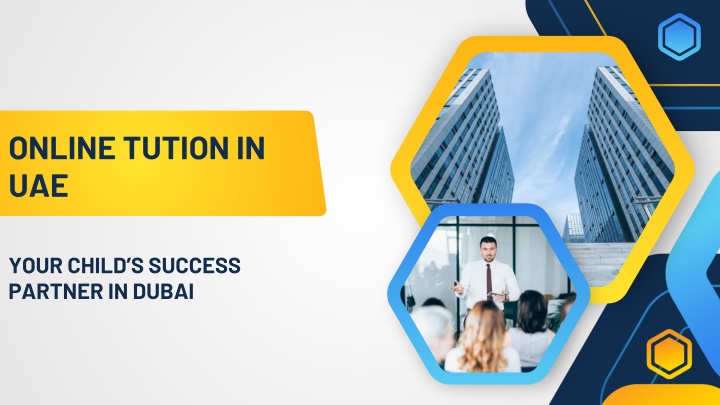 ONLINE TUTION IN UAE

YOUR CHILD'S SUCCESS PARTNER IN DUBAI